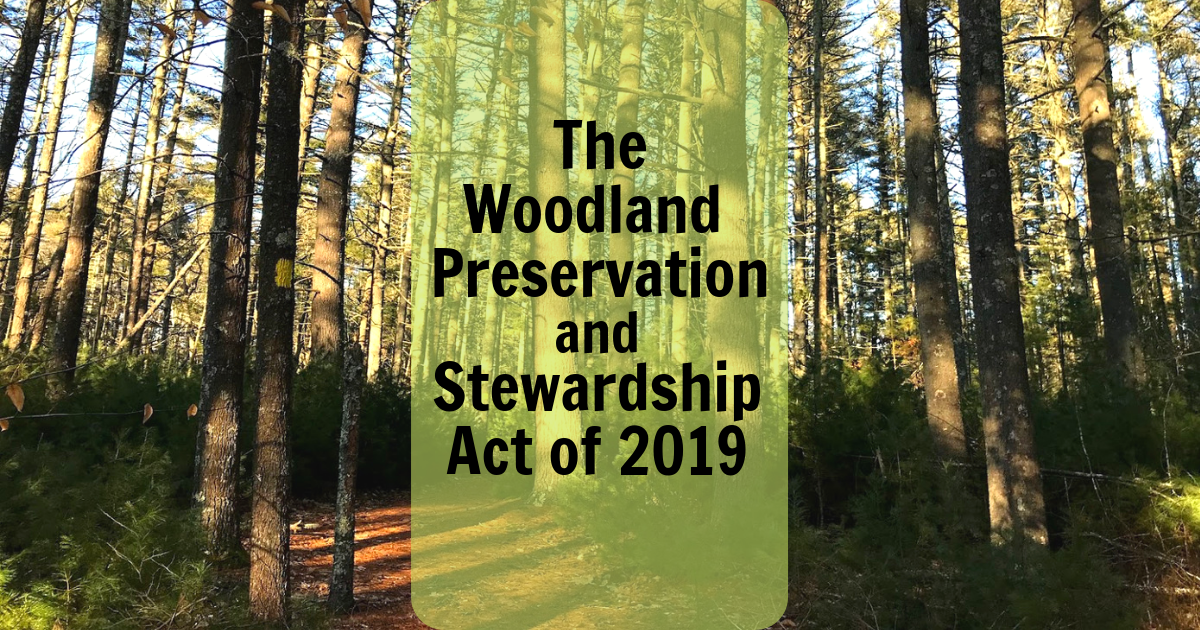 The Woodland Preservation and Stewardship Act of 2019